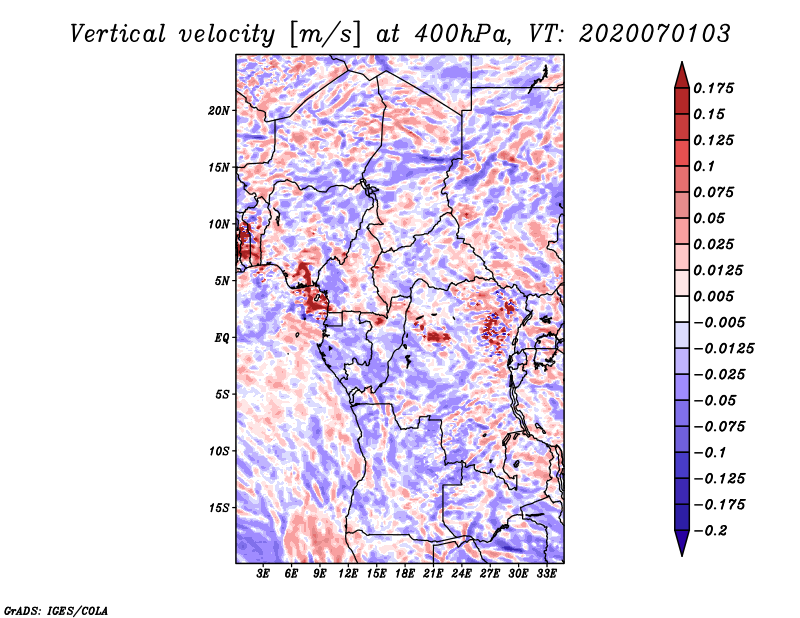 Vertical velocity [m/s] at 400hPa, VT: 2020070103

20N
15N
10N
5N
EQ
5S
10S
15S

3E 6E 9E 12E 15E 18E 21E 24E 27E 30E 33E

0.175
0.15
0.125
0.1
0.075
0.05
0.025
0.0125
0.005
−0.005
−0.0125
−0.025
−0.05
−0.075
−0.1
−0.125
−0.175
−0.2

GrADS: IGES/COLA